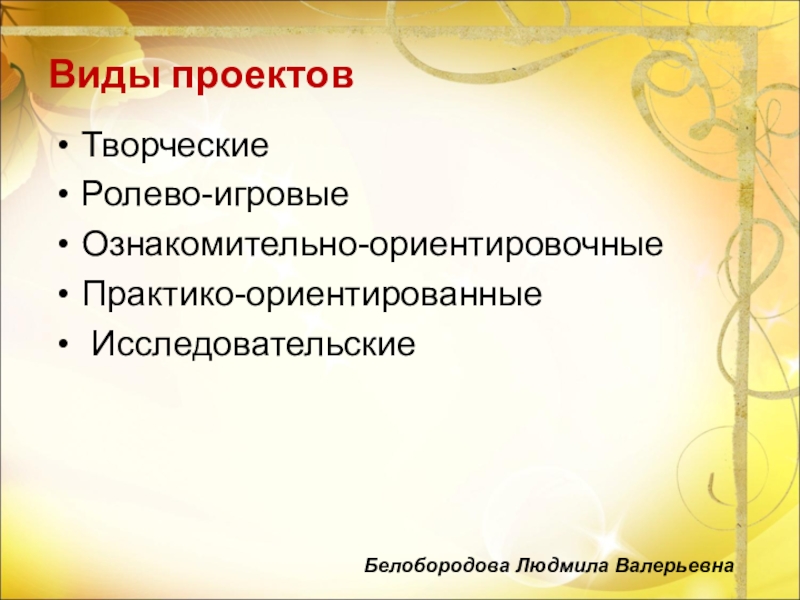 Виды проектов

• Творческие
• Ролево-игровые
• Ознакомительно-ориентировочные
• Практико-ориентированные
• Исследовательские

Белобородова Людмила Валерьевна